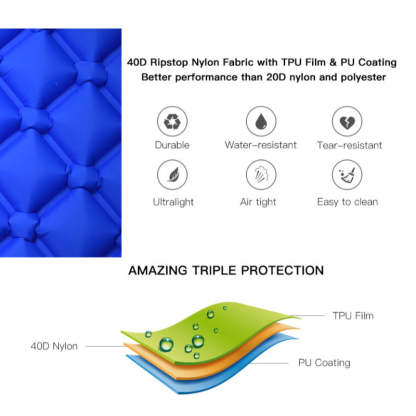 40D Ripstop Nylon Fabric with TPU Film & PU Coating
Better performance than 20D nylon and polyester

Durable
Water-resistant
Tear-resistant
Ultralight
Air tight
Easy to clean

AMAZING TRIPLE PROTECTION

TPU Film
40D Nylon
PU Coating